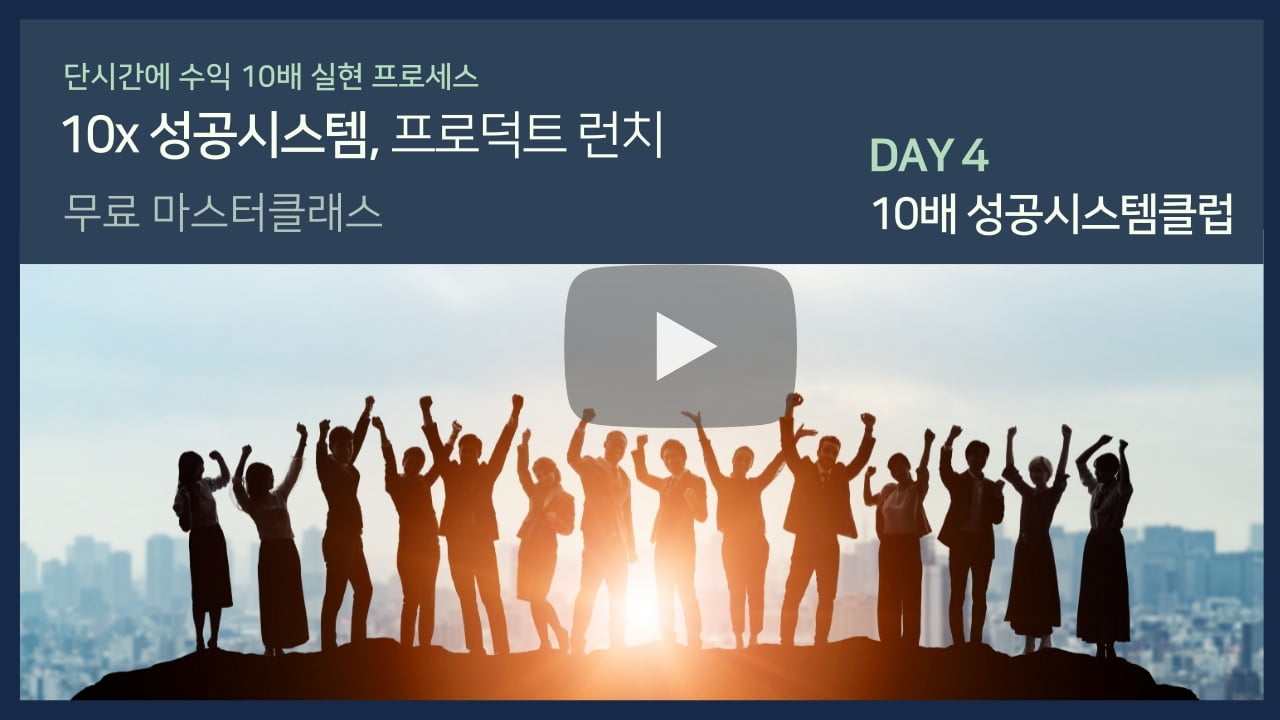 단시간에 수익 10배 실현 프로세스

10x 성공시스템, 프로덕트 런치

무료 마스터클래스

DAY 4

10배 성공시스템클럽